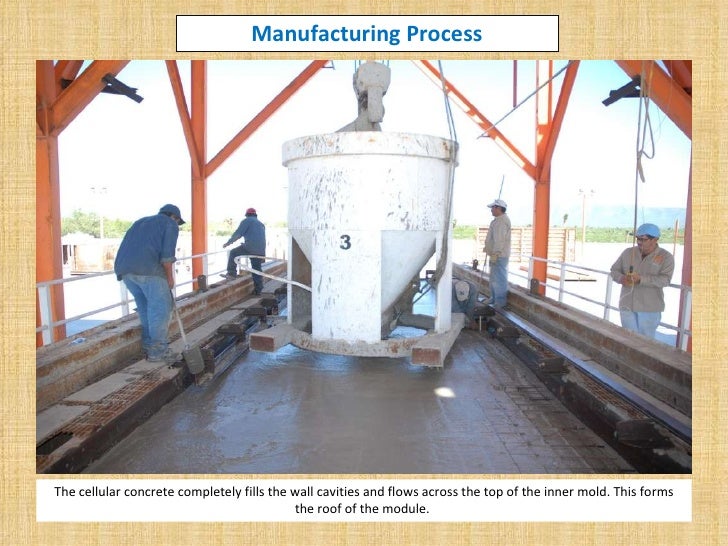 Manufacturing Process

3

The cellular concrete completely fills the wall cavities and flows across the top of the inner mold. This forms the roof of the module.